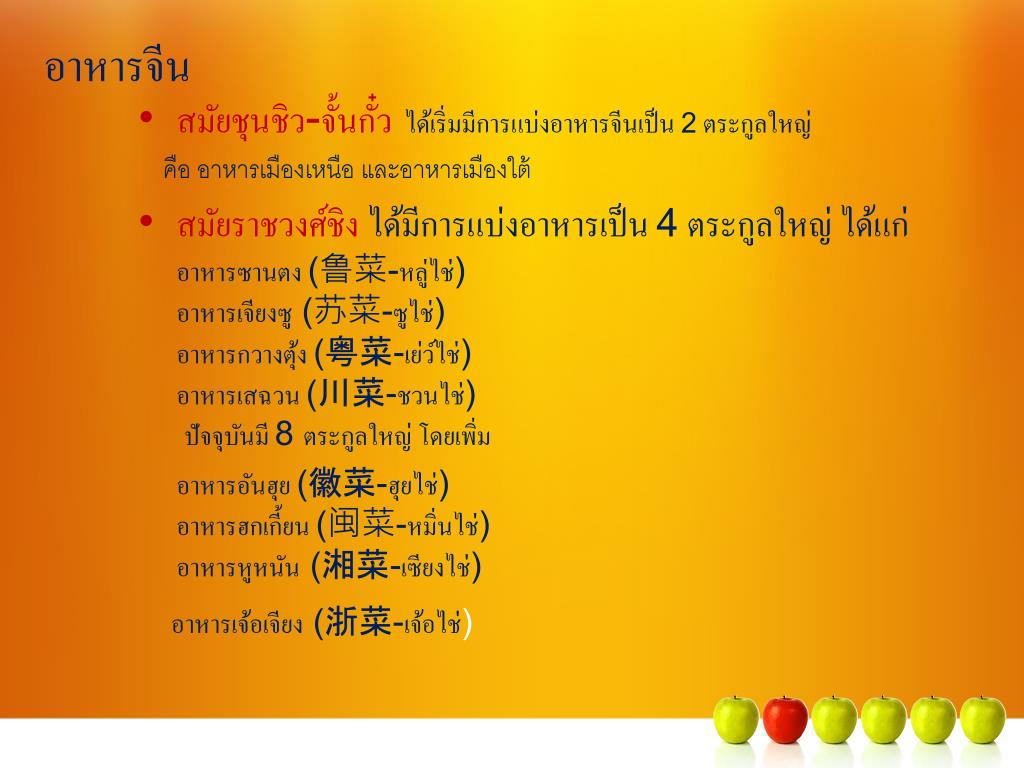 อาหารจีน

• สมัยชุนชิว-จั้นกั๋ว ได้เริ่มมีการแบ่งอาหารจีนเป็น 2 ตระกูลใหญ่ คือ อาหารเมืองเหนือ และอาหารเมืองใต้

• สมัยราชวงศ์ชิง ได้มีการแบ่งอาหารเป็น 4 ตระกูลใหญ่ ได้แก่
อาหารซานตง (鲁菜-หลู่ไช่)
อาหารเจียงซู (苏菜-ซูไช่)
อาหารกวางตุ้ง (粤菜-เย่ว์ไช่)
อาหารเสฉวน (川菜-ชวนไช่)
ปัจจุบันมี 8 ตระกูลใหญ่ โดยเพิ่ม
อาหารอันฮุย (徽菜-ฮุยไช่)
อาหารฮกเกี้ยน (闽菜-หมิ่นไช่)
อาหารหูหนัน (湘菜-เซียงไช่)
อาหารเจ้อเจียง (浙菜-เจ้อไช่)